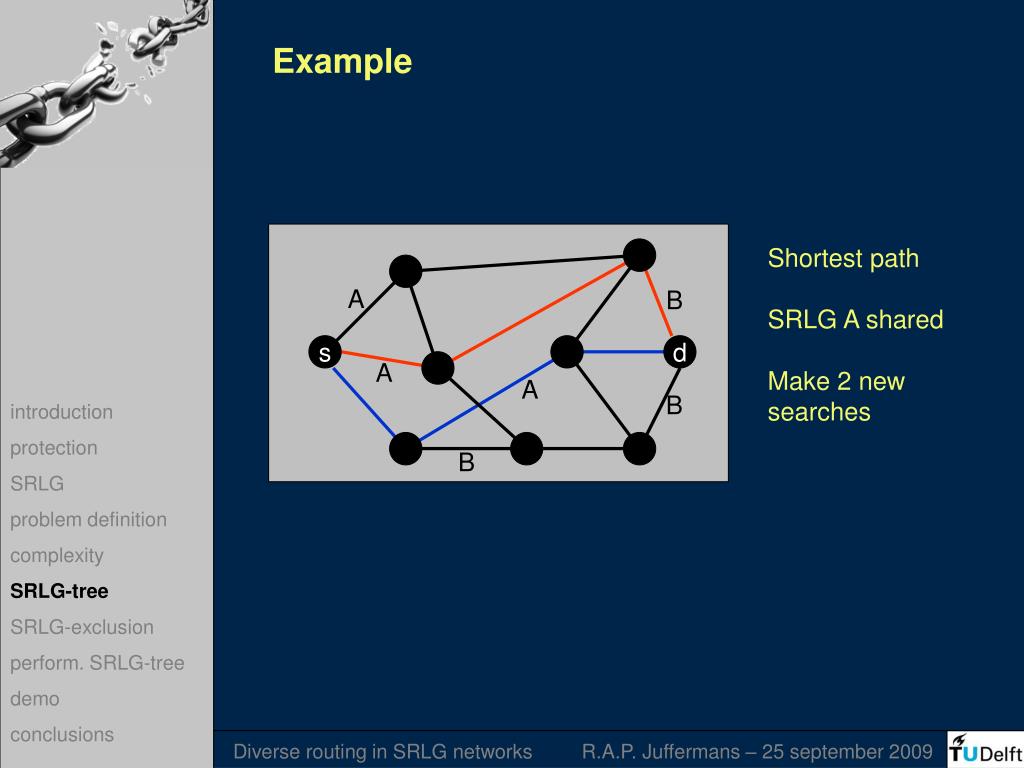 Example

A
B
s
d
A
A
B
B

Shortest path

SRLG A shared

Make 2 new searches

introduction
protection
SRLG
problem definition
complexity
SRLG-tree
SRLG-exclusion
perform. SRLG-tree
demo
conclusions

Diverse routing in SRLG networks
R.A.P. Juffermans – 25 september 2009
TUDelft